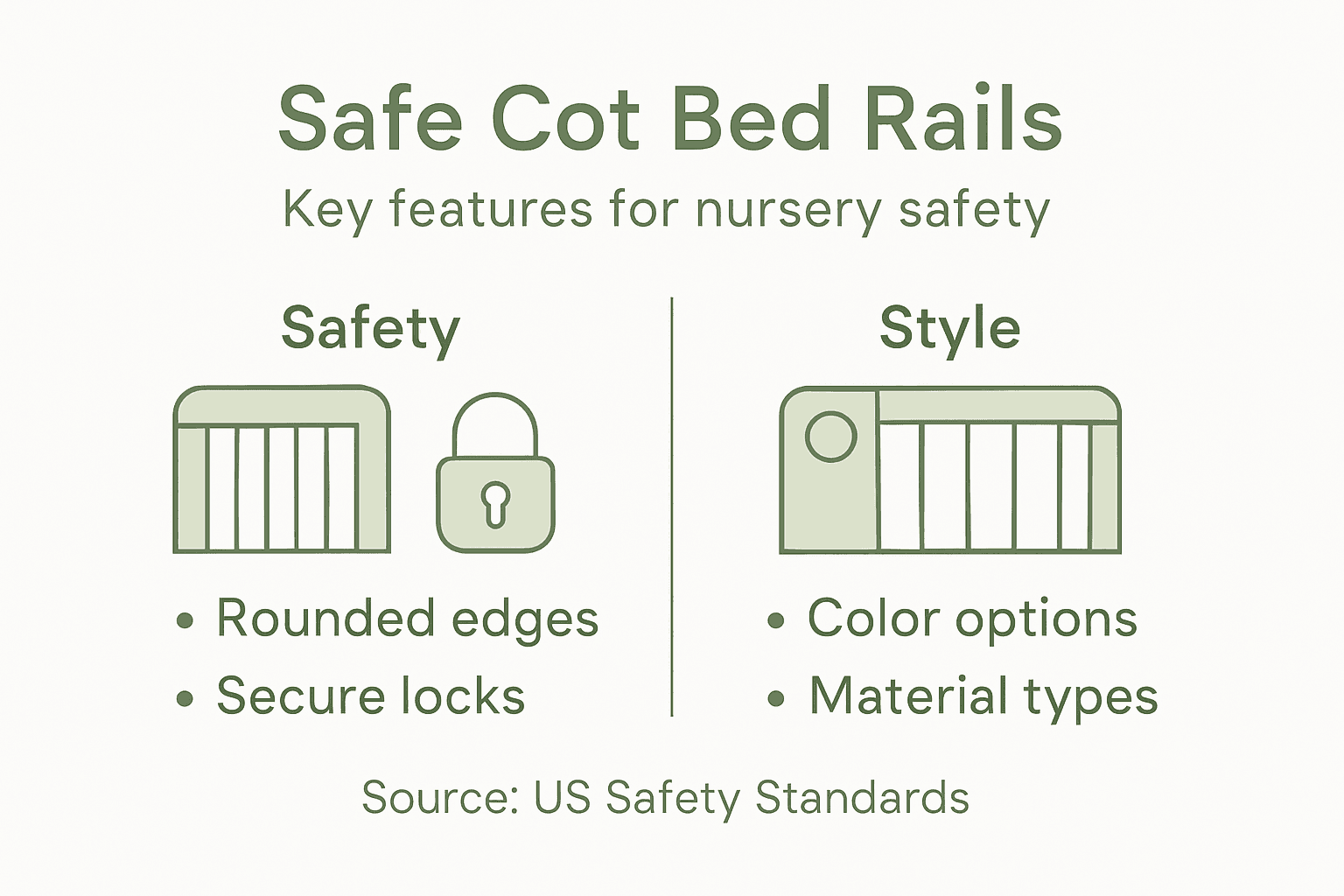 Safe Cot Bed Rails

Key features for nursery safety

Safety

• Rounded edges
• Secure locks

Style

• Color options
• Material types

Source: US Safety Standards